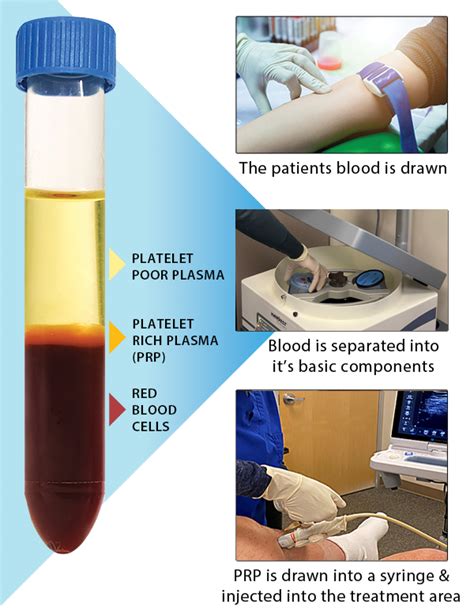 PLATELET POOR PLASMA

PLATELET RICH PLASMA (PRP)

RED BLOOD CELLS

The patients blood is drawn

Blood is separated into it's basic components

PRP is drawn into a syringe & injected into the treatment area